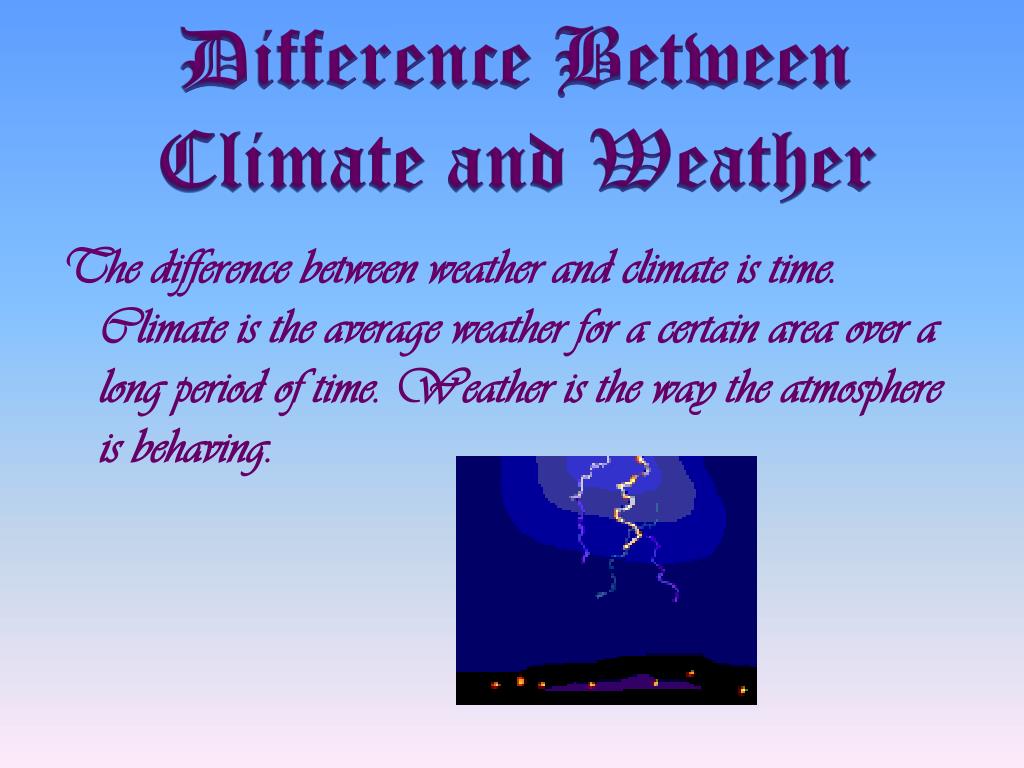 Difference Between Climate and Weather

The difference between weather and climate is time. Climate is the average weather for a certain area over a long period of time. Weather is the way the atmosphere is behaving.